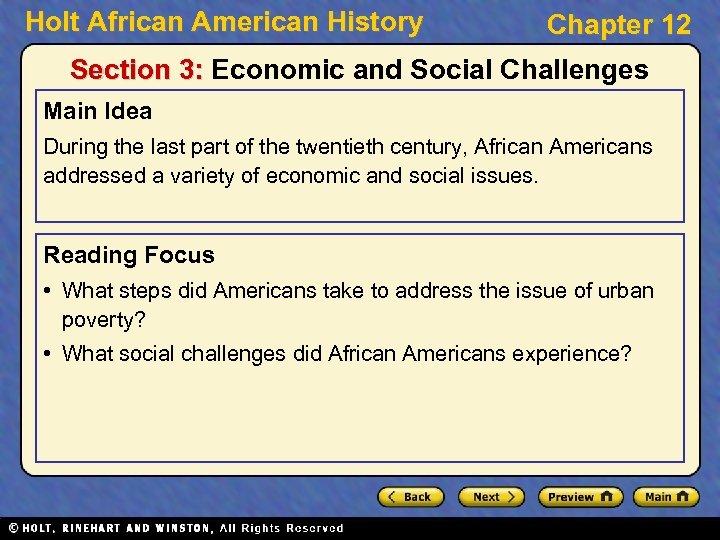 Holt African American History

Chapter 12

Section 3: Economic and Social Challenges

Main Idea

During the last part of the twentieth century, African Americans addressed a variety of economic and social issues.

Reading Focus

• What steps did Americans take to address the issue of urban poverty?

• What social challenges did African Americans experience?

Back

Next

Preview

Main

© HOLT, RINEHART AND WINSTON, All Rights Reserved